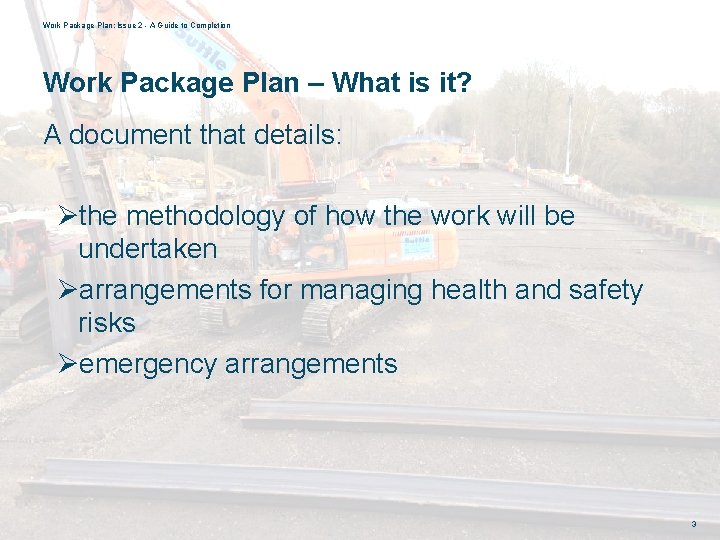 Work Package Plan: Issue 2 - A Guide to Completion

Suttle

Work Package Plan – What is it?

A document that details:

➢the methodology of how the work will be undertaken

➢arrangements for managing health and safety risks

➢emergency arrangements

Suttle

3